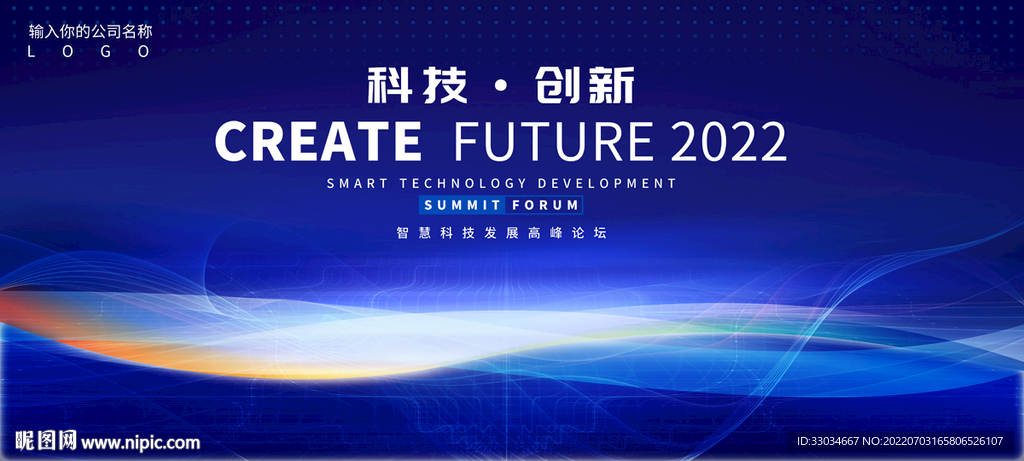 输入你的公司名称
LOGO

科技 · 创新
CREATE FUTURE 2022
SMART TECHNOLOGY DEVELOPMENT
SUMMIT FORUM
智慧科技发展高峰论坛

昵图网 www.nipic.com
ID:33034667 NO:20220703165806526107